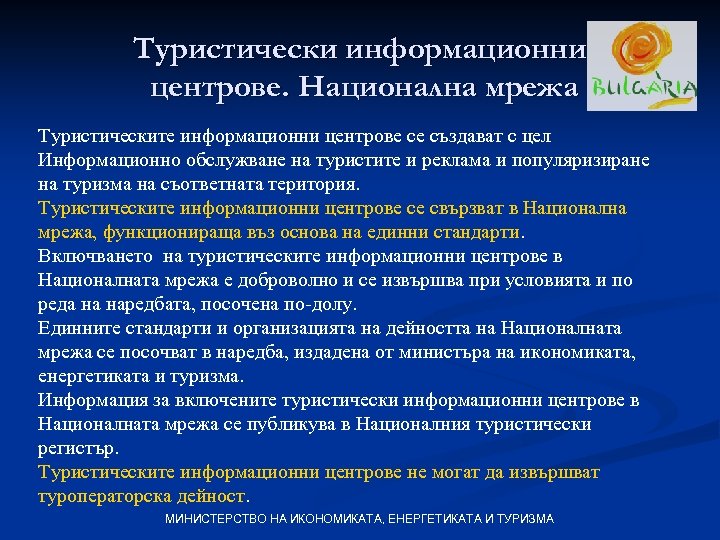 Туристически информационни центрове. Национална мрежа

BULGARIA

Туристическите информационни центрове се създават с цел Информационно обслужване на туристите и реклама и популяризиране на туризма на съответната територия.
Туристическите информационни центрове се свързват в Национална мрежа, функционираща въз основа на единни стандарти.
Включването на туристическите информационни центрове в Националната мрежа е доброволно и се извършва при условията и по реда на наредбата, посочена по-долу.
Единните стандарти и организацията на дейността на Националната мрежа се посочват в наредба, издадена от министъра на икономиката, енергетиката и туризма.
Информация за включените туристически информационни центрове в Националната мрежа се публикува в Националния туристически регистър.
Туристическите информационни центрове не могат да извършват туроператорска дейност.

МИНИСТЕРСТВО НА ИКОНОМИКАТА, ЕНЕРГЕТИКАТА И ТУРИЗМА